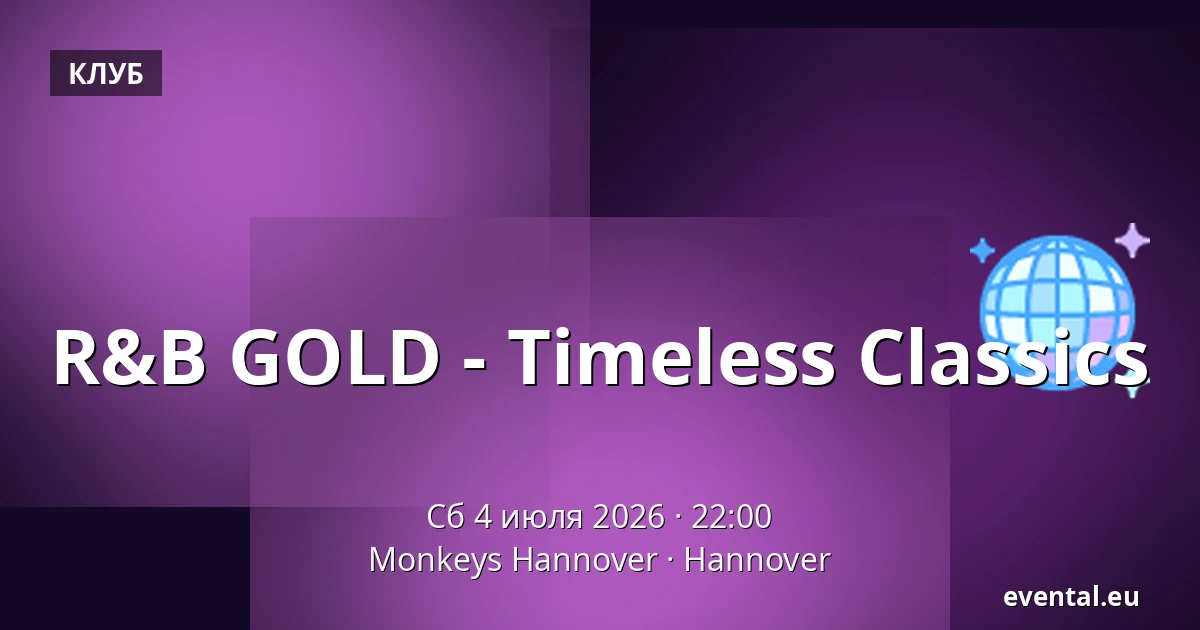 КЛУБ

R&B GOLD - Timeless Classics

Сб 4 июля 2026 · 22:00
Monkeys Hannover · Hannover

evental.eu